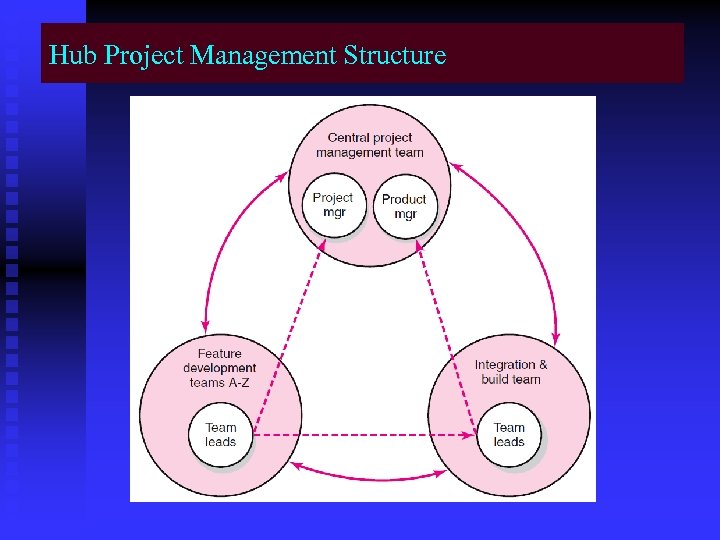 Hub Project Management Structure

Central project management team

Project mgr

Product mgr

Feature development teams A-Z

Team leads

Integration & build team

Team leads